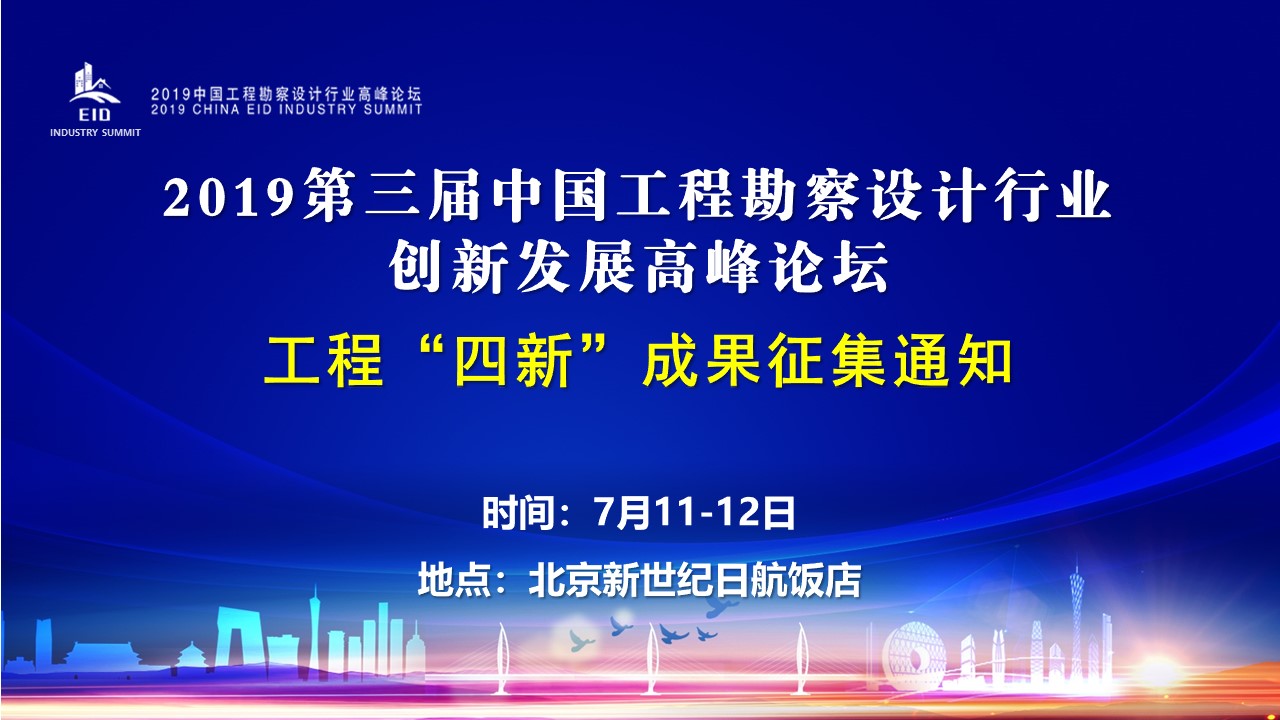 EID
INDUSTRY SUMMIT
2019中国工程勘察设计行业高峰论坛
2019 CHINA EID INDUSTRY SUMMIT

2019第三届中国工程勘察设计行业
创新发展高峰论坛

工程“四新”成果征集通知

时间：7月11-12日

地点：北京新世纪日航饭店